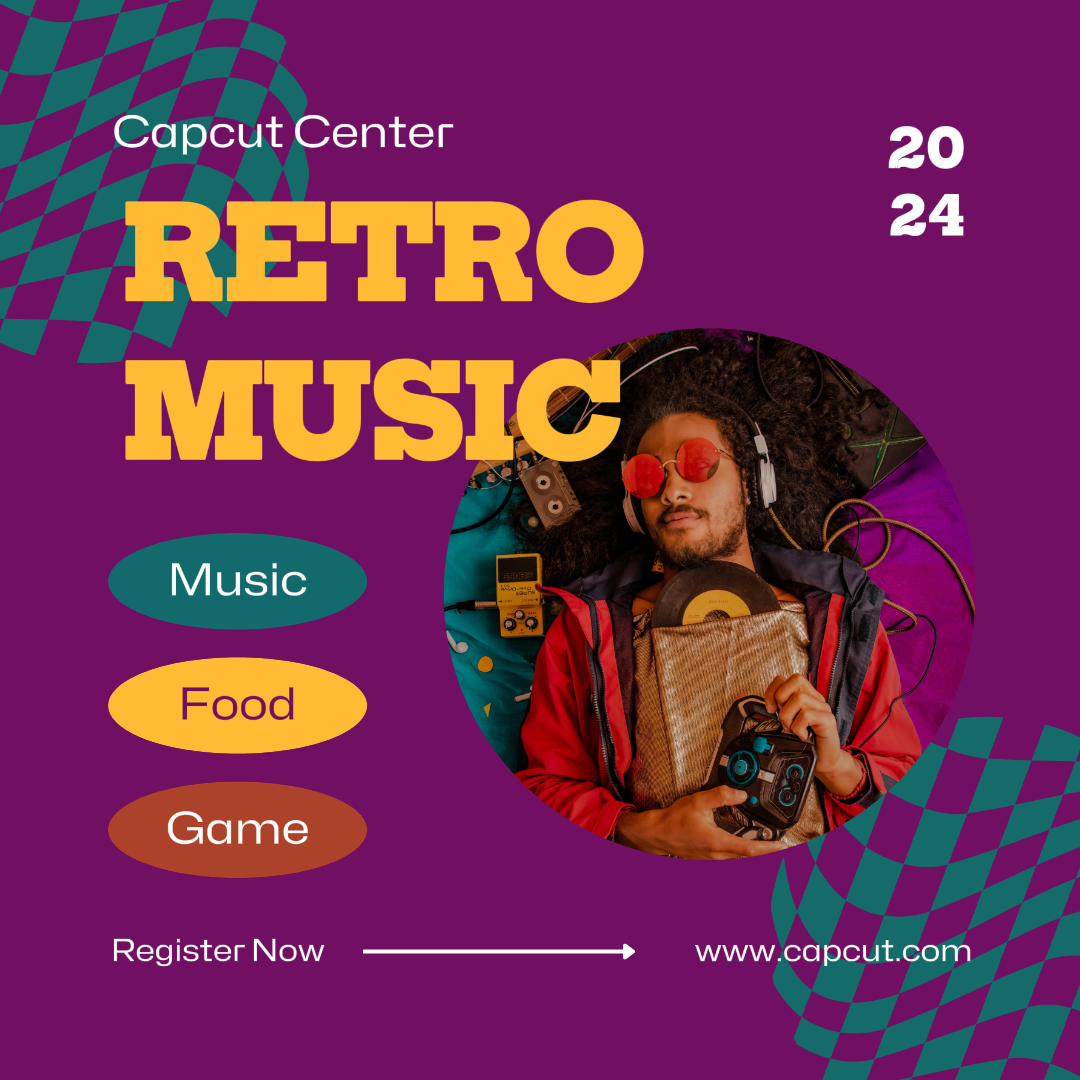 Capcut Center

20
24

RETRO
MUSIC

Music

Food

Game

Register Now

www.capcut.com